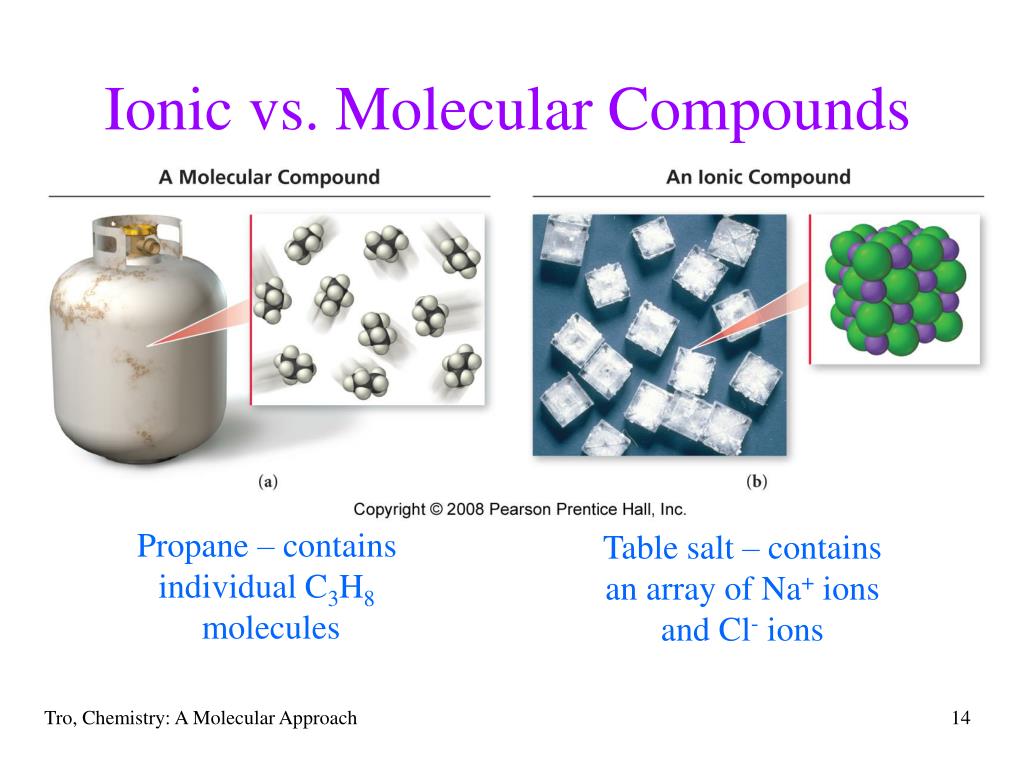 Ionic vs. Molecular Compounds

A Molecular Compound

An Ionic Compound

(a)

(b)

Copyright © 2008 Pearson Prentice Hall, Inc.

Propane – contains individual $C_3H_8$ molecules

Table salt – contains an array of $Na^+$ ions and $Cl^-$ ions

Tro, Chemistry: A Molecular Approach

14